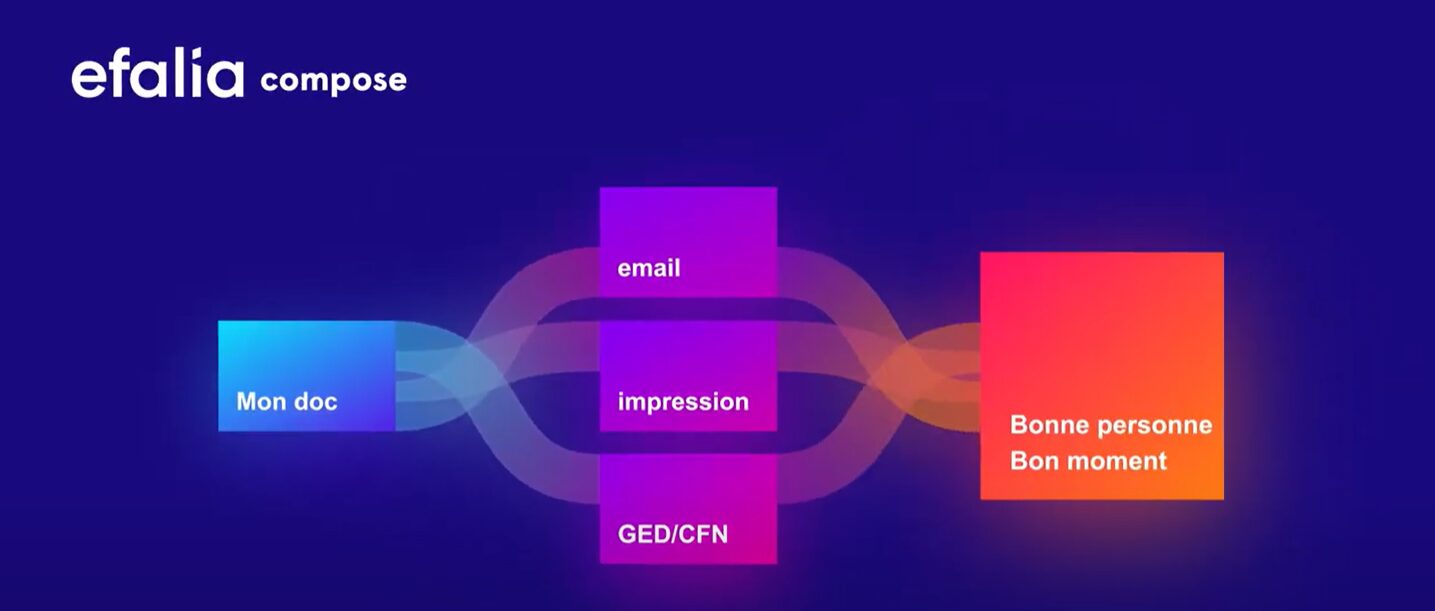 efalia compose

Mon doc

email

impression

GED/CFN

Bonne personne
Bon moment